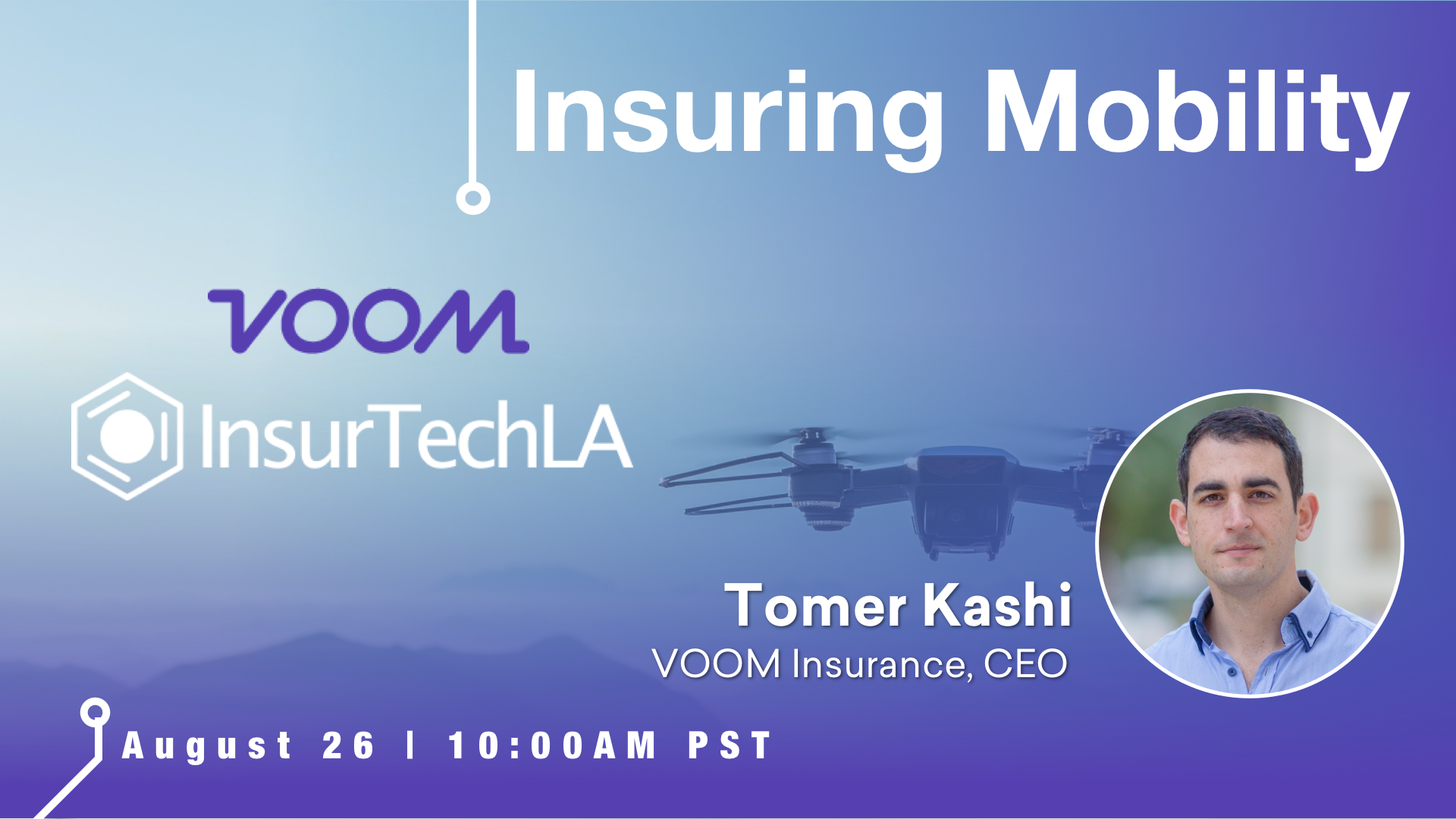 Insuring Mobility

VOOM

InsurTechLA

Tomer Kashi
VOOM Insurance, CEO

August 26 | 10:00AM PST